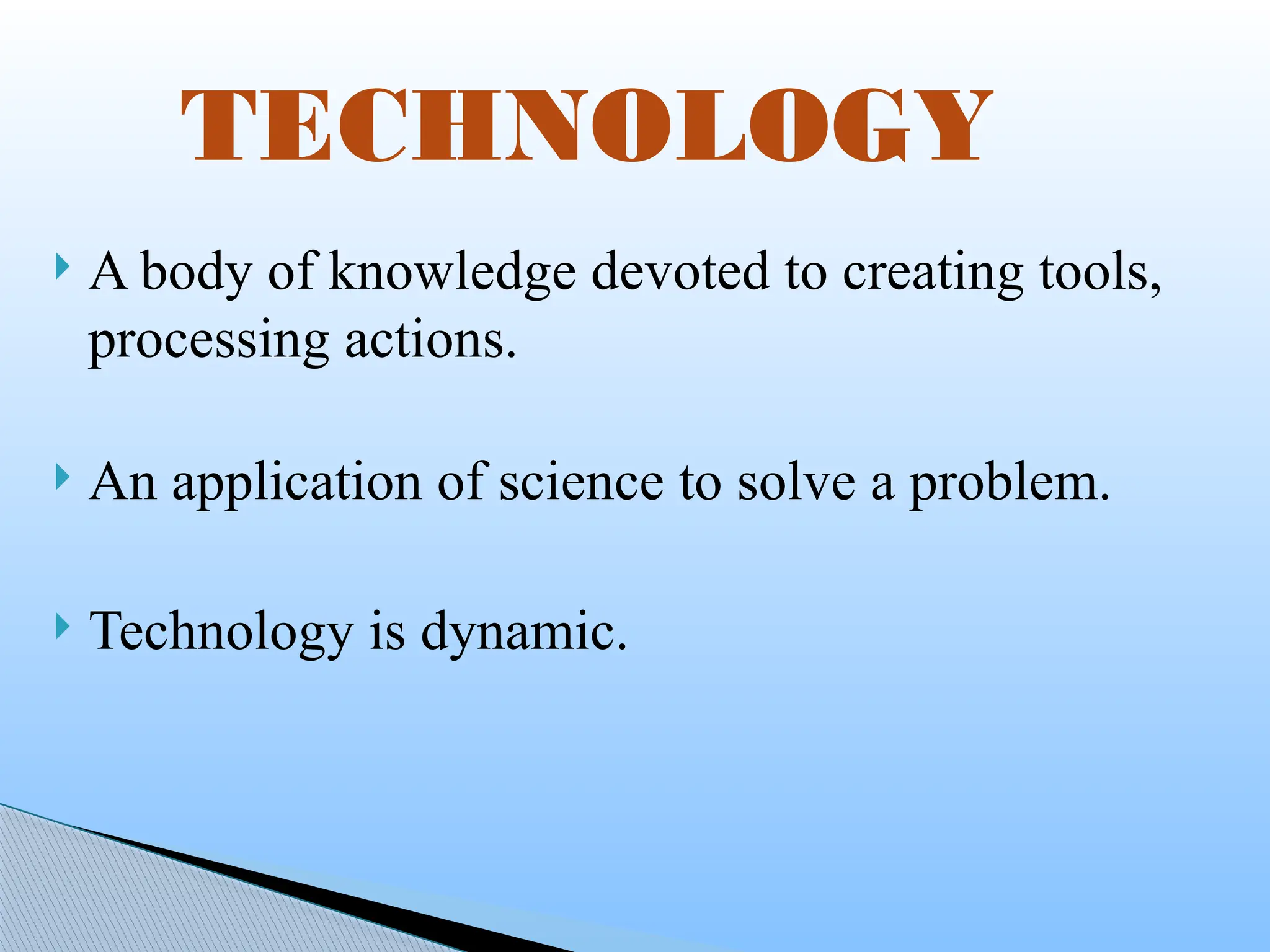 TECHNOLOGY

A body of knowledge devoted to creating tools, processing actions.

An application of science to solve a problem.

Technology is dynamic.